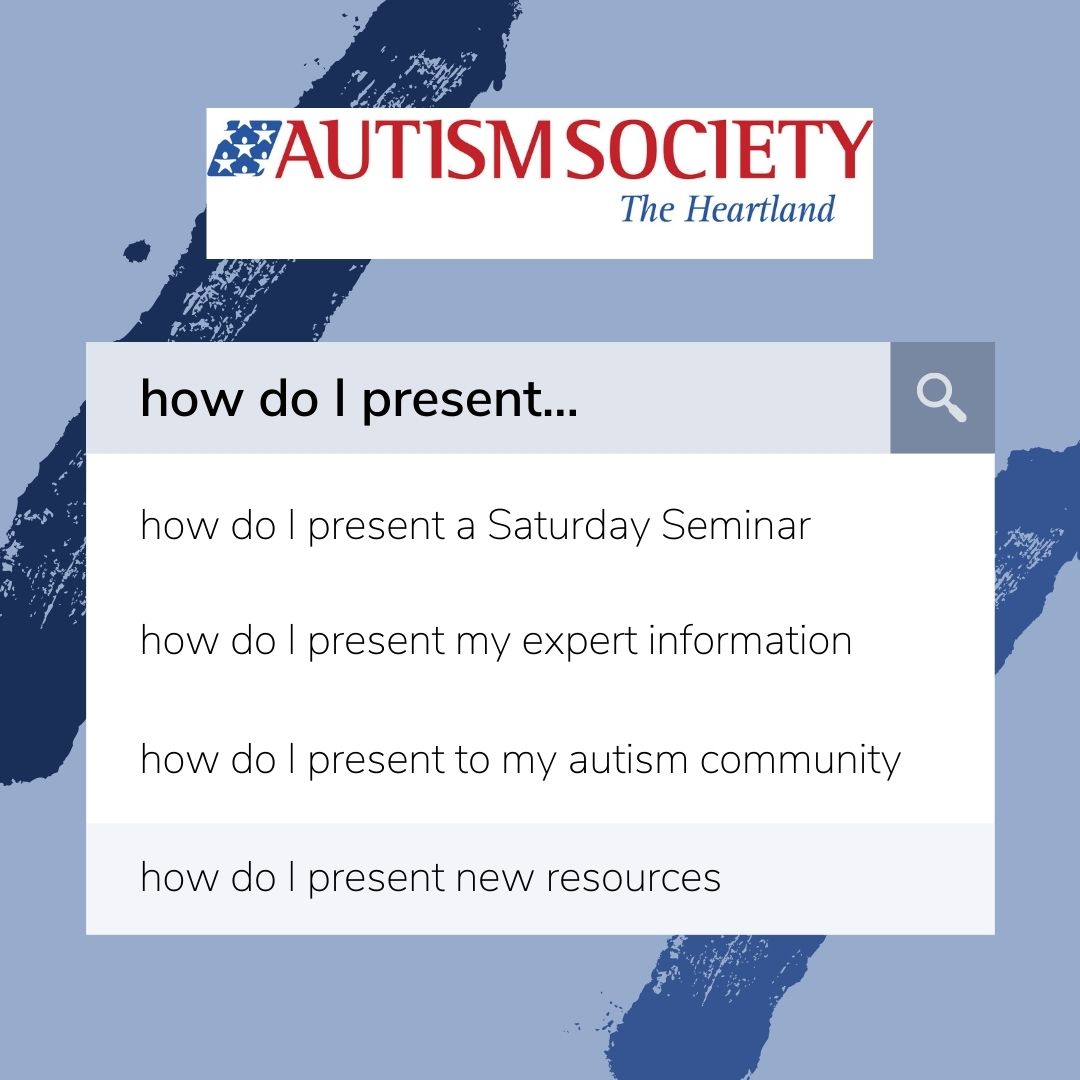 AUTISM SOCIETY
The Heartland

how do I present...

how do I present a Saturday Seminar

how do I present my expert information

how do I present to my autism community

how do I present new resources